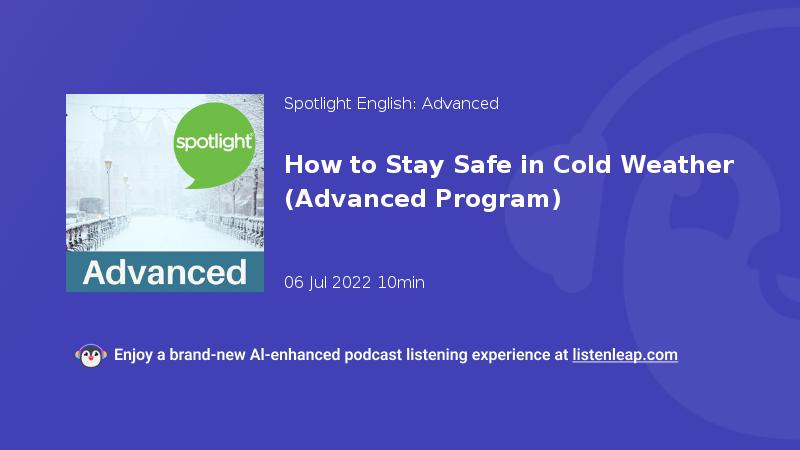 spotlight

Advanced

Spotlight English: Advanced

How to Stay Safe in Cold Weather (Advanced Program)

06 Jul 2022 10min

Enjoy a brand-new AI-enhanced podcast listening experience at listenleap.com